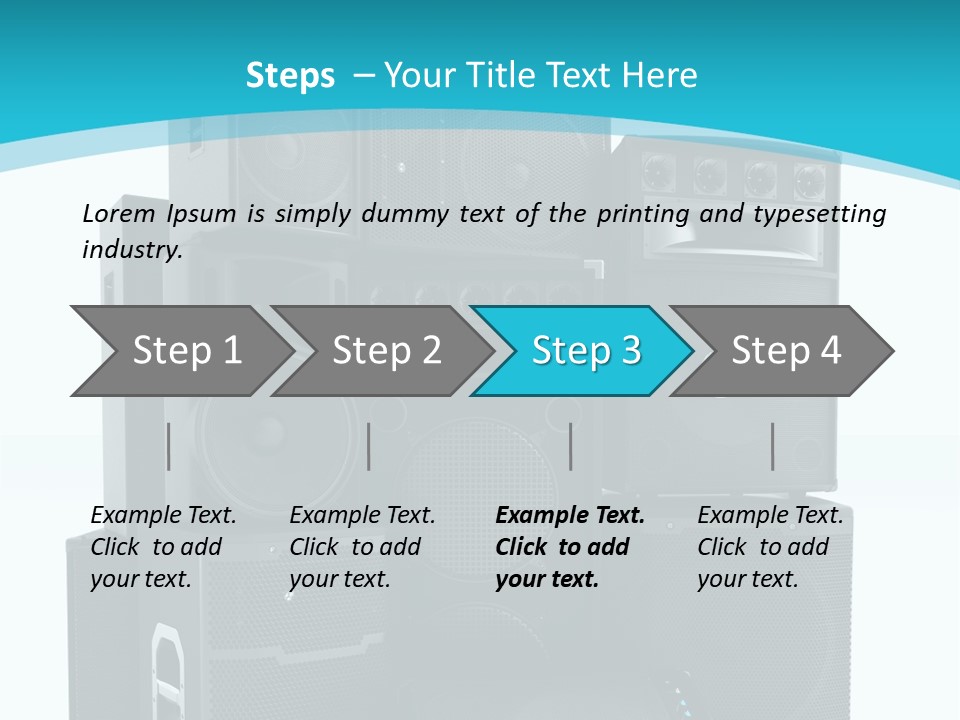 Steps – Your Title Text Here

Lorem Ipsum is simply dummy text of the printing and typesetting industry.

Step 1

Step 2

Step 3

Step 4

Example Text. Click to add your text.

Example Text. Click to add your text.

Example Text. Click to add your text.

Example Text. Click to add your text.